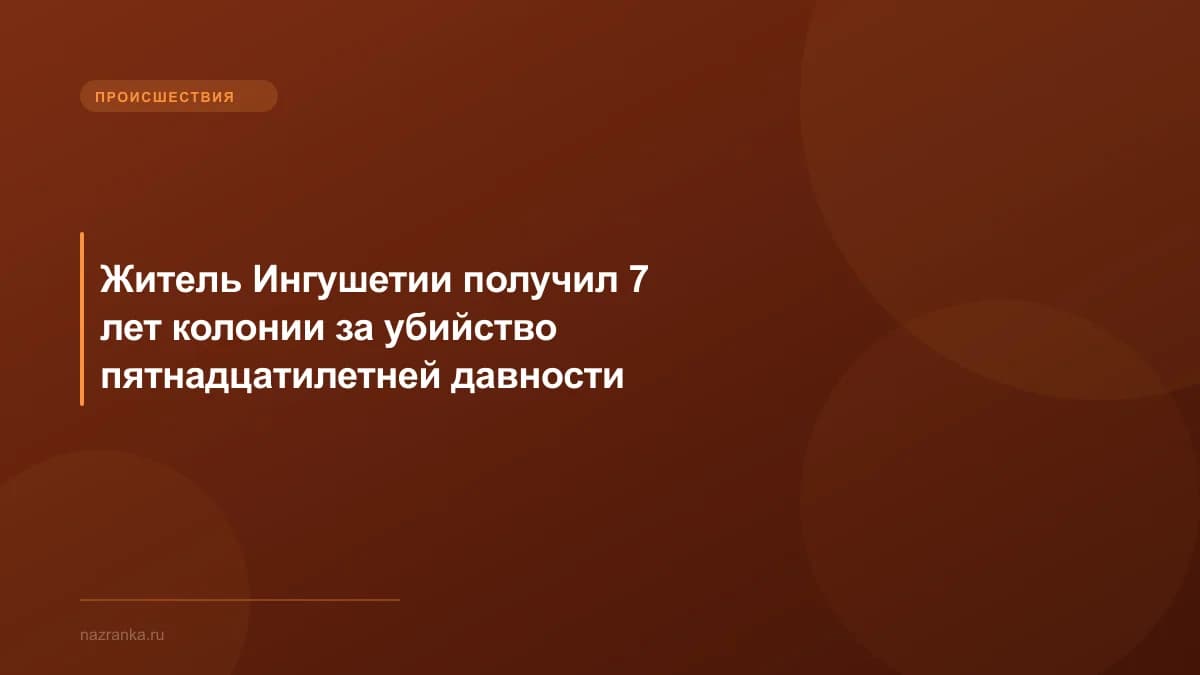 ПРОИСШЕСТВИЯ

Житель Ингушетии получил 7 лет колонии за убийство пятнадцатилетней давности

nazranka.ru